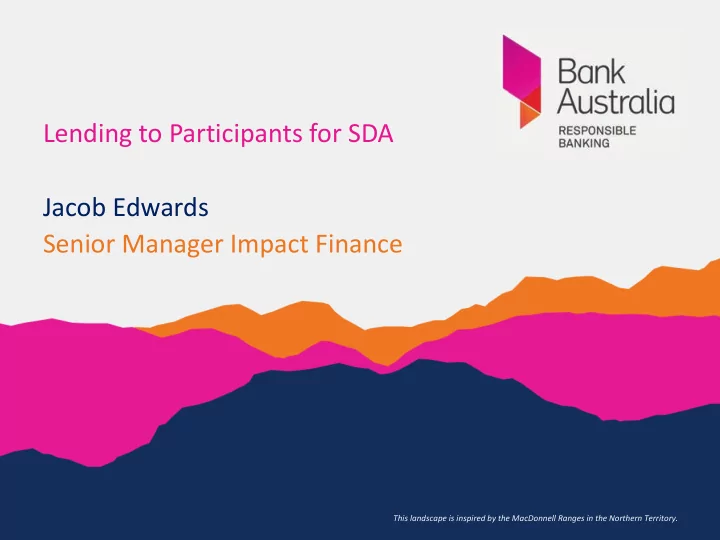 Bank Australia
RESPONSIBLE BANKING

Lending to Participants for SDA

Jacob Edwards
Senior Manager Impact Finance

This landscape is inspired by the MacDonnell Ranges in the Northern Territory.